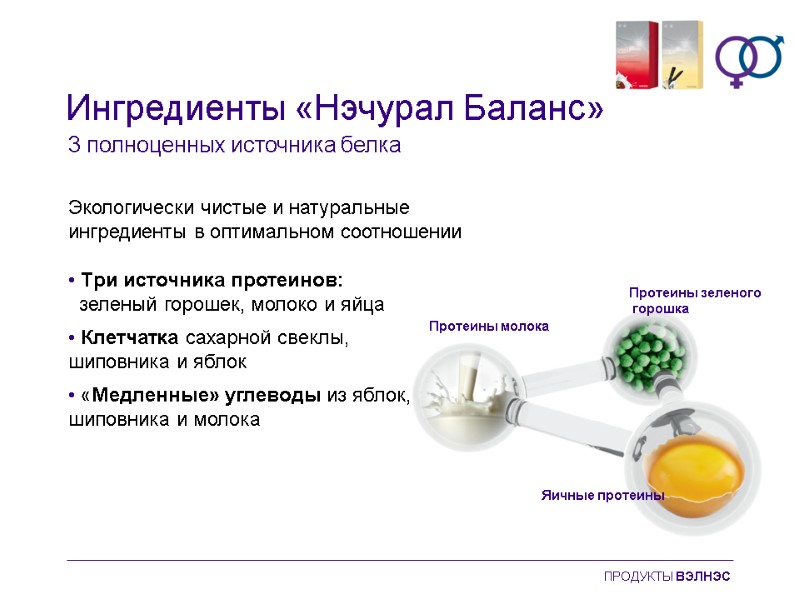 Ингредиенты «Нэчурал Баланс»
3 полноценных источника белка

Экологически чистые и натуральные ингредиенты в оптимальном соотношении

• Три источника протеинов: зеленый горошек, молоко и яйца

• Клетчатка сахарной свеклы, шиповника и яблок

• «Медленные» углеводы из яблок, шиповника и молока

Протеины молока

Протеины зеленого горошка

Яичные протеины

ПРОДУКТЫ ВЭЛНЭС